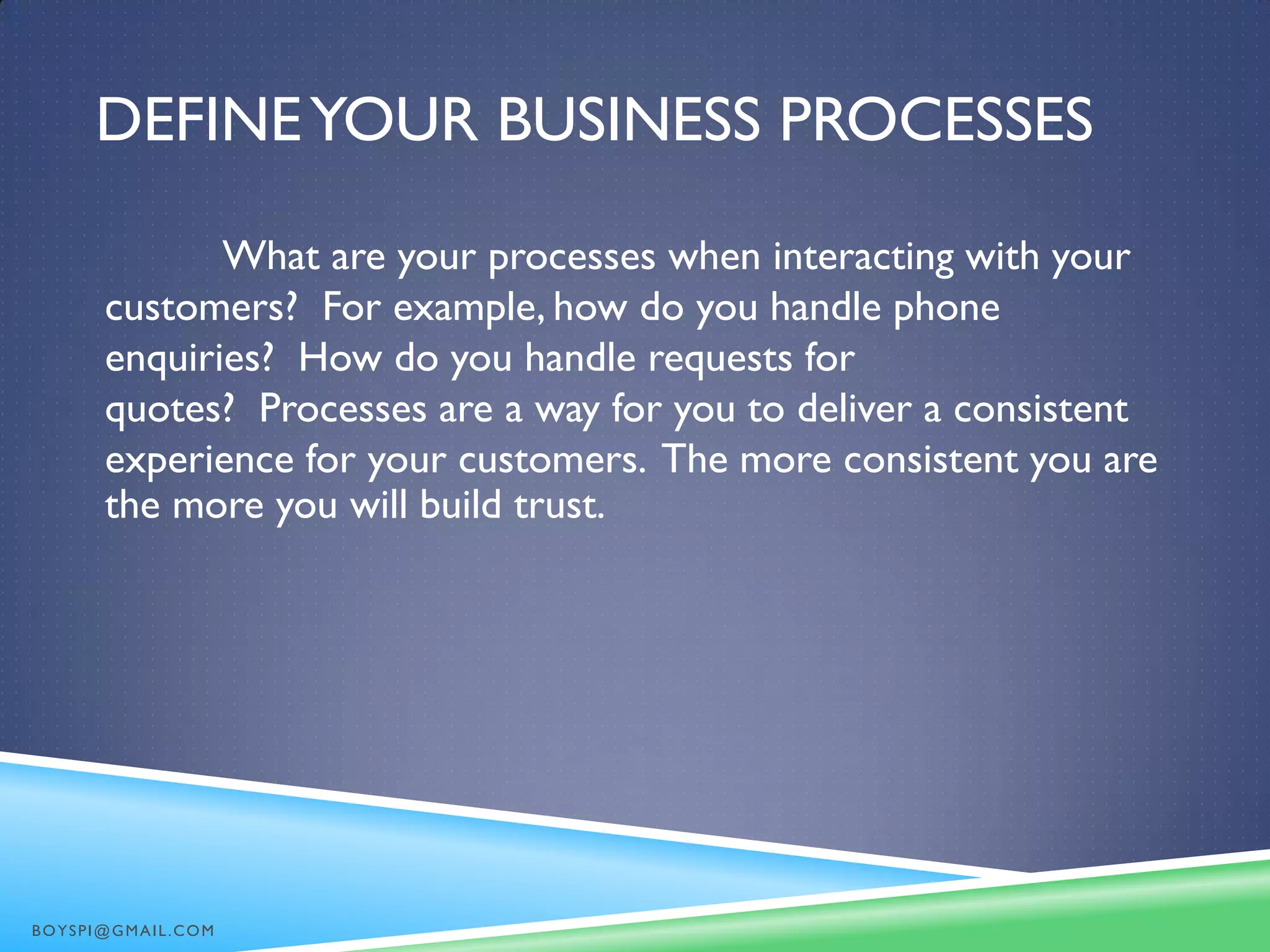 DEFINE YOUR BUSINESS PROCESSES

What are your processes when interacting with your customers? For example, how do you handle phone enquiries? How do you handle requests for quotes? Processes are a way for you to deliver a consistent experience for your customers. The more consistent you are the more you will build trust.

BOYSPI@GMAIL.COM